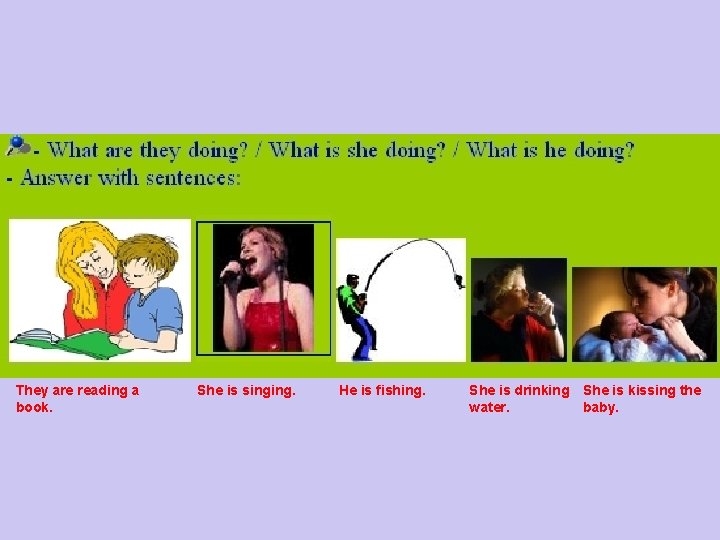 - What are they doing? / What is she doing? / What is he doing?
- Answer with sentences:

They are reading a book.

She is singing.

He is fishing.

She is drinking water.

She is kissing the baby.